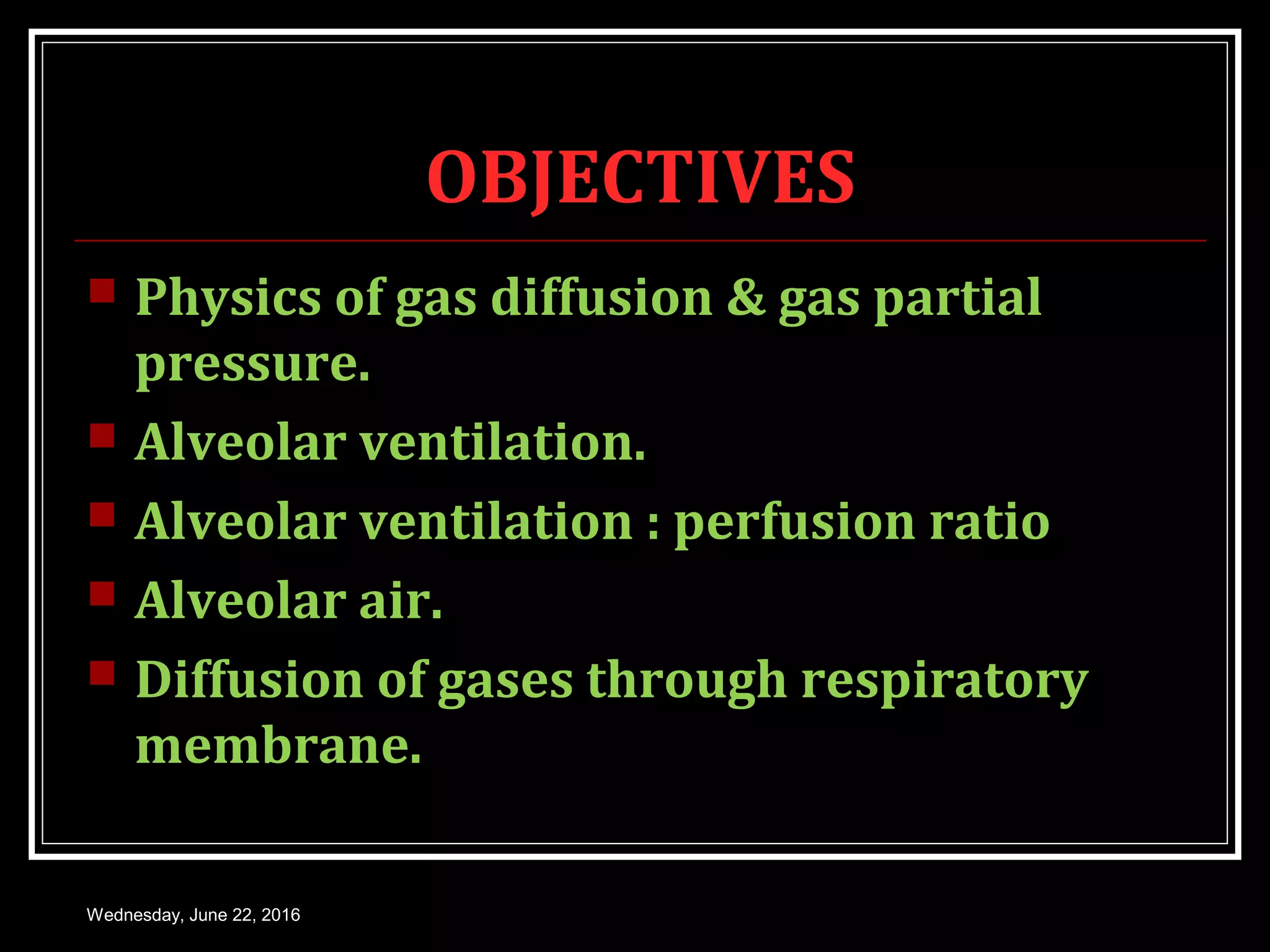 OBJECTIVES

- Physics of gas diffusion & gas partial pressure.
- Alveolar ventilation.
- Alveolar ventilation : perfusion ratio
- Alveolar air.
- Diffusion of gases through respiratory membrane.

Wednesday, June 22, 2016